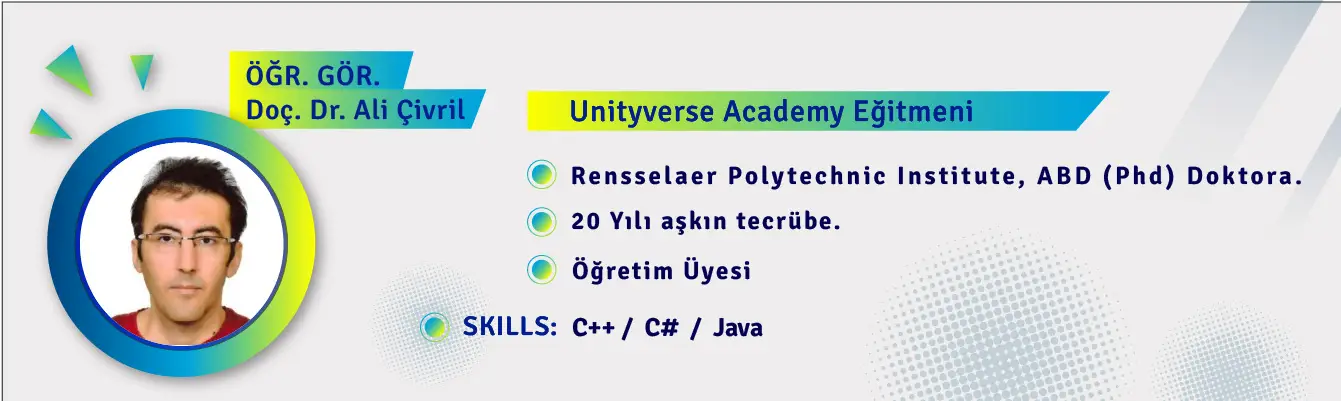 ÖĞR. GÖR.
Doç. Dr. Ali Çivril

Unityverse Academy Eğitmeni

Rensselaer Polytechnic Institute, ABD (Phd) Doktora.

20 Yılı aşkın tecrübe.

Öğretim Üyesi

SKILLS: C++ / C# / Java